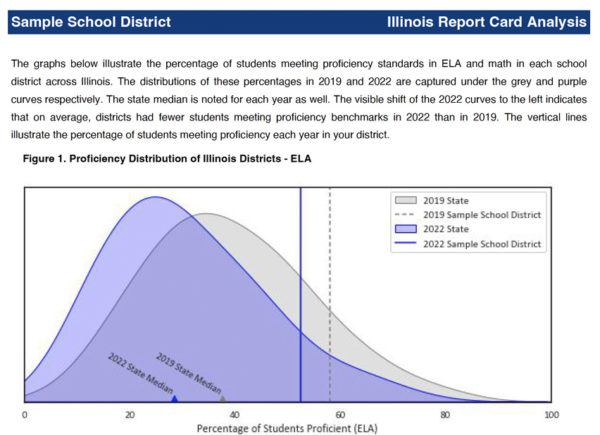 Sample School District

Illinois Report Card Analysis

The graphs below illustrate the percentage of students meeting proficiency standards in ELA and math in each school district across Illinois. The distributions of these percentages in 2019 and 2022 are captured under the grey and purple curves respectively. The state median is noted for each year as well. The visible shift of the 2022 curves to the left indicates that on average, districts had fewer students meeting proficiency benchmarks in 2022 than in 2019. The vertical lines illustrate the percentage of students meeting proficiency each year in your district.

Figure 1. Proficiency Distribution of Illinois Districts - ELA

2019 State
2019 Sample School District
2022 State
2022 Sample School District

2022 State Median
2019 State Median

0
20
40
60
80
100
Percentage of Students Proficient (ELA)